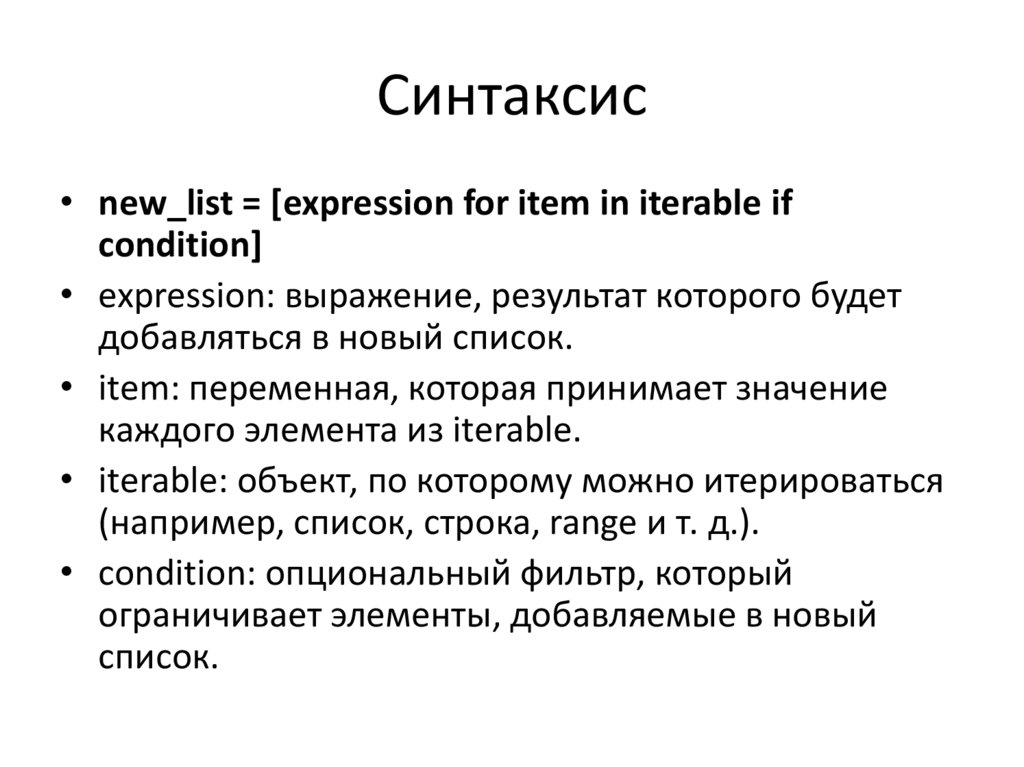 Синтаксис

• new_list = [expression for item in iterable if condition]
• expression: выражение, результат которого будет добавляться в новый список.
• item: переменная, которая принимает значение каждого элемента из iterable.
• iterable: объект, по которому можно итерироваться (например, список, строка, range и т. д.).
• condition: опциональный фильтр, который ограничивает элементы, добавляемые в новый список.